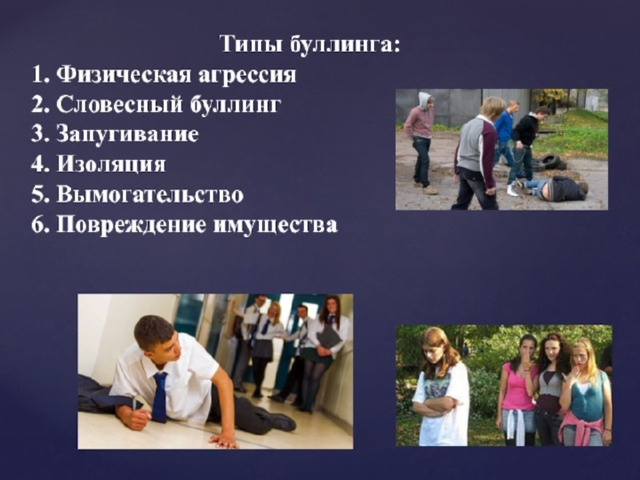 Типы буллинга:
1. Физическая агрессия
2. Словесный буллинг
3. Запугивание
4. Изоляция
5. Вымогательство
6. Повреждение имущества